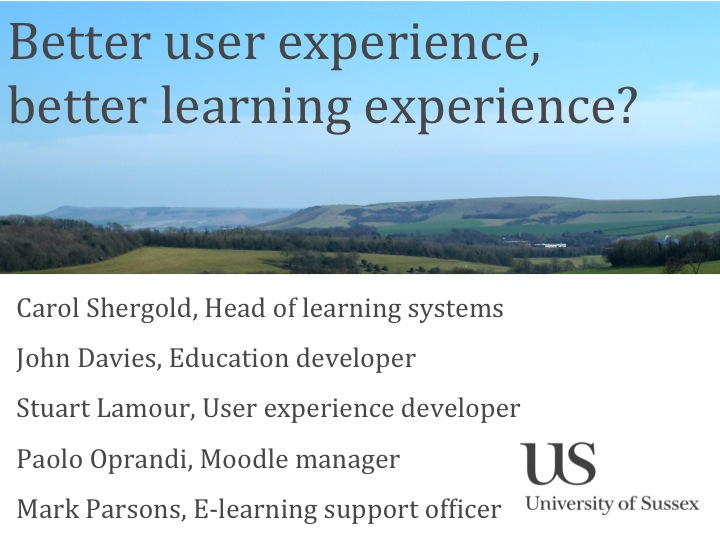 Better user experience, better learning experience?

Carol Shergold, Head of learning systems

John Davies, Education developer

Stuart Lamour, User experience developer

Paolo Oprandi, Moodle manager

Mark Parsons, E-learning support officer

US
University of Sussex